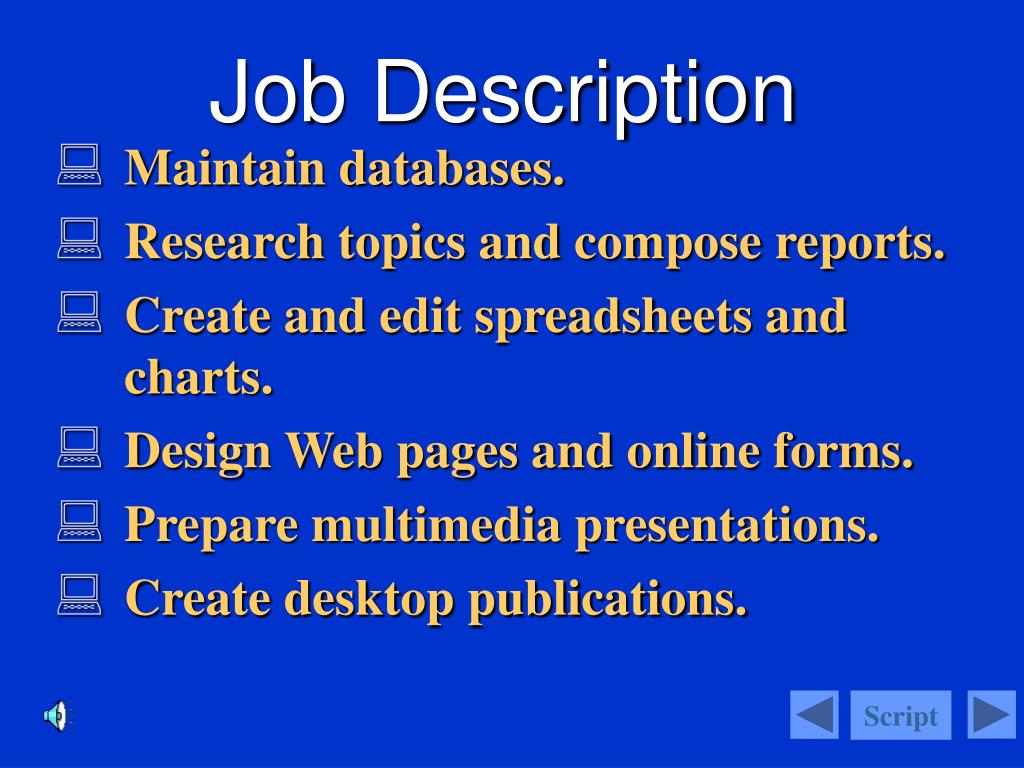 Job Description

Maintain databases.

Research topics and compose reports.

Create and edit spreadsheets and charts.

Design Web pages and online forms.

Prepare multimedia presentations.

Create desktop publications.

Script